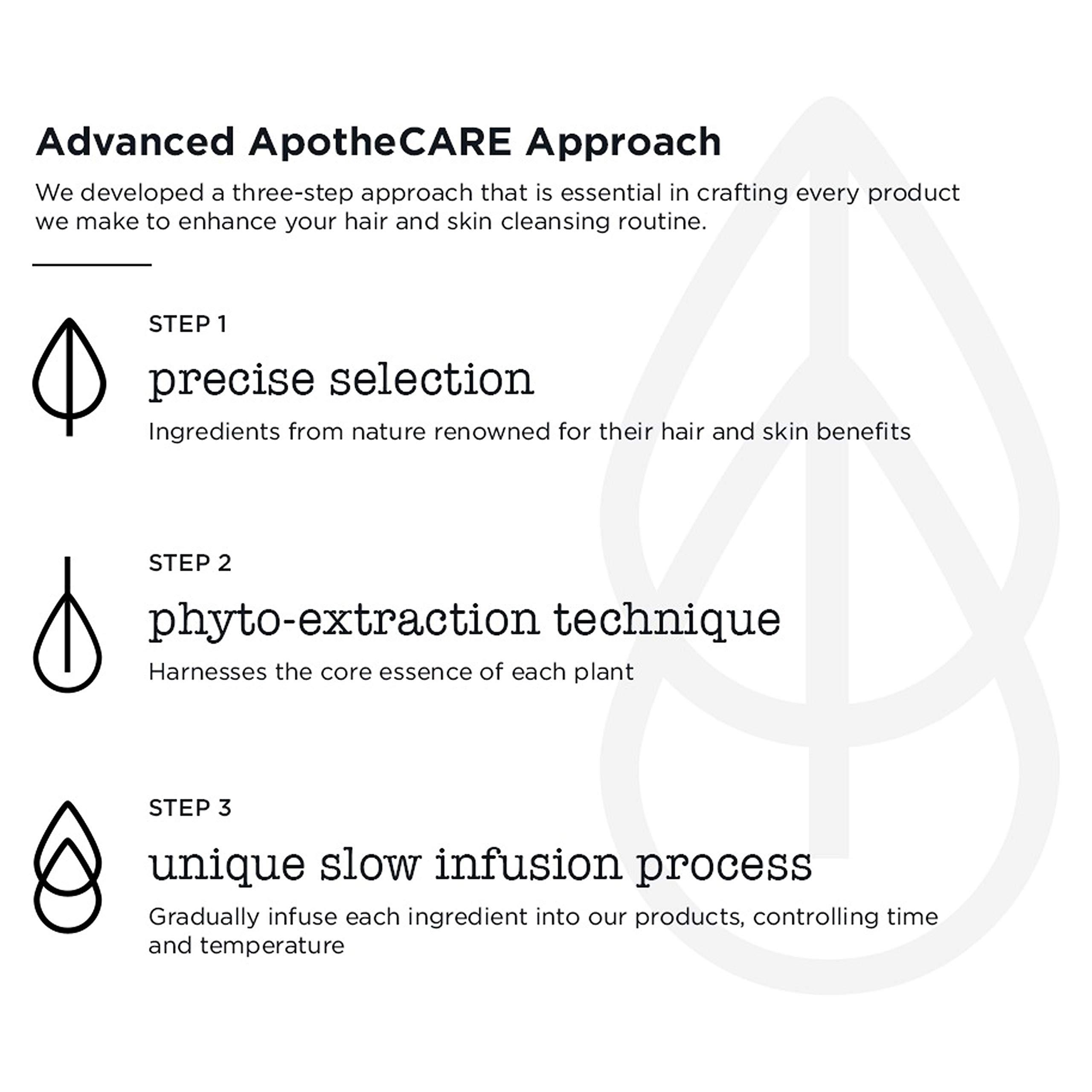 Advanced ApotheCARE Approach

We developed a three-step approach that is essential in crafting every product we make to enhance your hair and skin cleansing routine.

STEP 1

precise selection

Ingredients from nature renowned for their hair and skin benefits

STEP 2

phyto-extraction technique

Harnesses the core essence of each plant

STEP 3

unique slow infusion process

Gradually infuse each ingredient into our products, controlling time and temperature